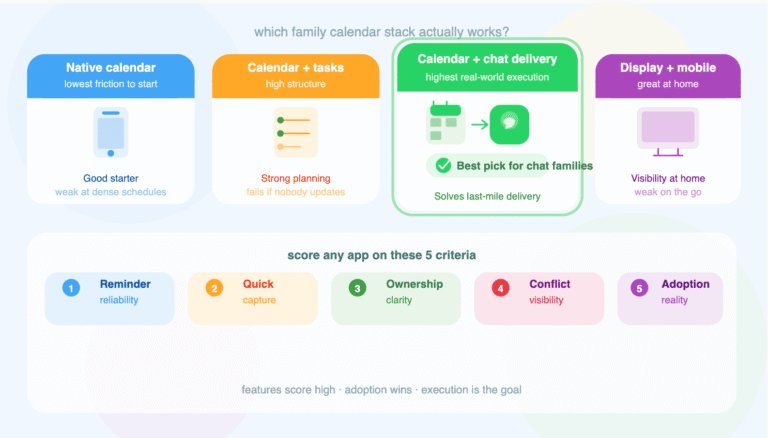 which family calendar stack actually works?

Native calendar
lowest friction to start

Good starter
weak at dense schedules

Calendar + tasks
high structure

Strong planning
fails if nobody updates

Calendar + chat delivery
highest real-world execution

Best pick for chat families

Solves last-mile delivery

Display + mobile
great at home

Visibility at home
weak on the go

score any app on these 5 criteria

1 Reminder reliability

2 Quick capture

3 Ownership clarity

4 Conflict visibility

5 Adoption reality

features score high · adoption wins · execution is the goal